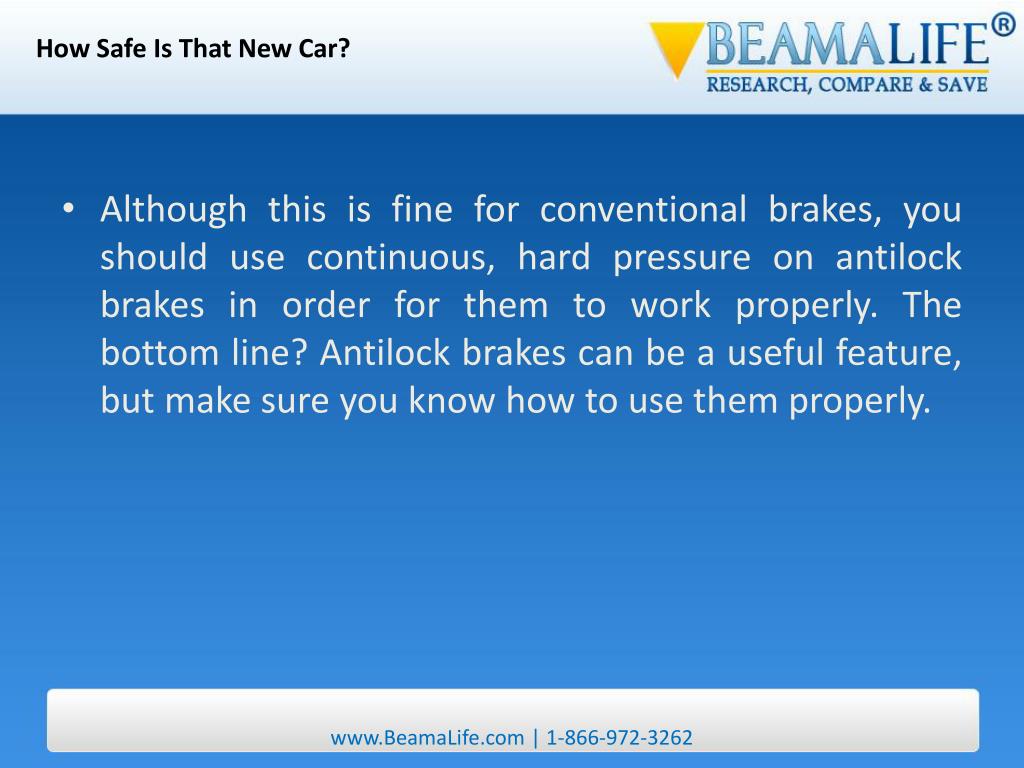 How Safe Is That New Car?

BEAMALIFE®
RESEARCH, COMPARE & SAVE

• Although this is fine for conventional brakes, you should use continuous, hard pressure on antilock brakes in order for them to work properly. The bottom line? Antilock brakes can be a useful feature, but make sure you know how to use them properly.

www.BeamaLife.com | 1-866-972-3262